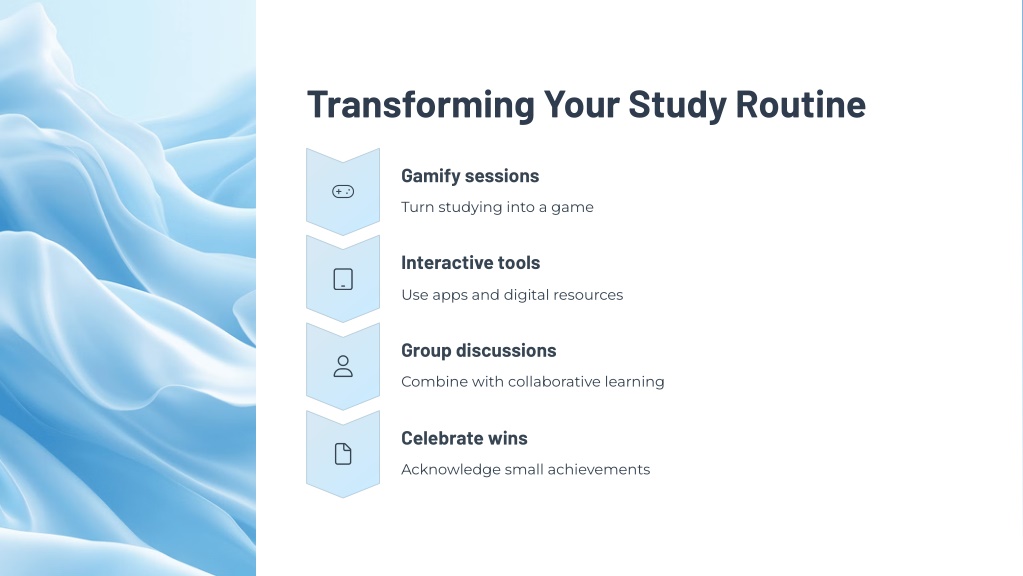 Transforming Your Study Routine

Gamify sessions

Turn studying into a game

Interactive tools

Use apps and digital resources

Group discussions

Combine with collaborative learning

Celebrate wins

Acknowledge small achievements